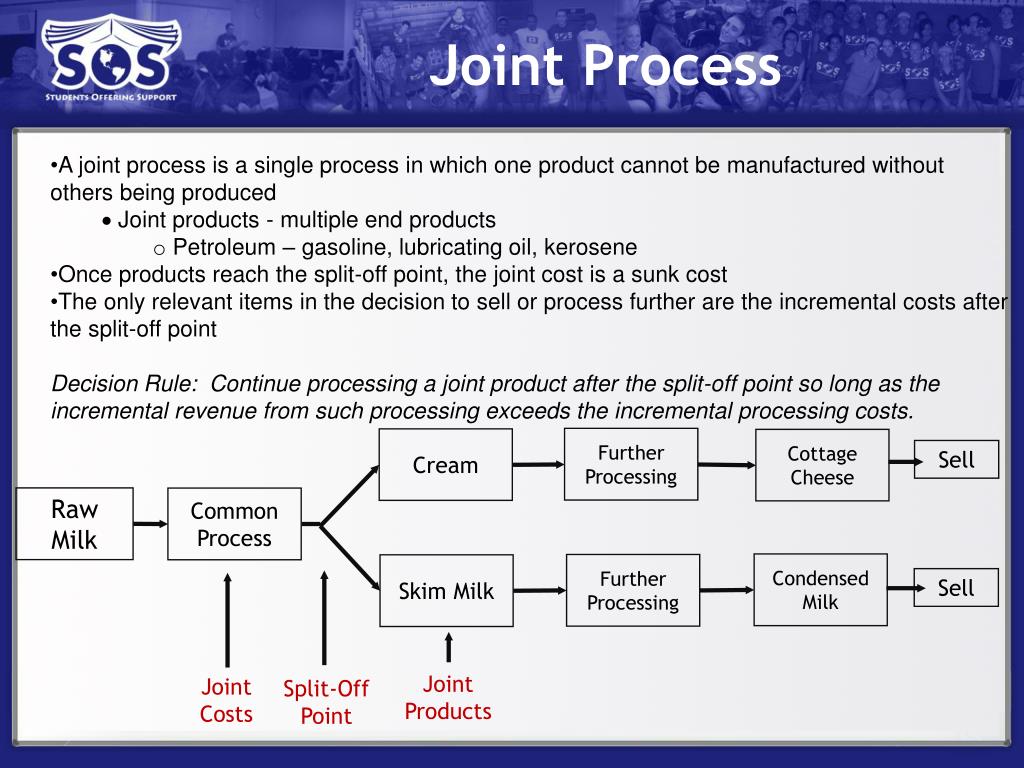 SOS
STUDENTS OFFERING SUPPORT

Joint Process

•A joint process is a single process in which one product cannot be manufactured without others being produced
• Joint products - multiple end products
o Petroleum – gasoline, lubricating oil, kerosene
•Once products reach the split-off point, the joint cost is a sunk cost
•The only relevant items in the decision to sell or process further are the incremental costs after the split-off point

Decision Rule: Continue processing a joint product after the split-off point so long as the incremental revenue from such processing exceeds the incremental processing costs.

Raw Milk

Common Process

Cream

Further Processing

Cottage Cheese

Sell

Skim Milk

Further Processing

Condensed Milk

Sell

Joint Costs

Split-Off Point

Joint Products